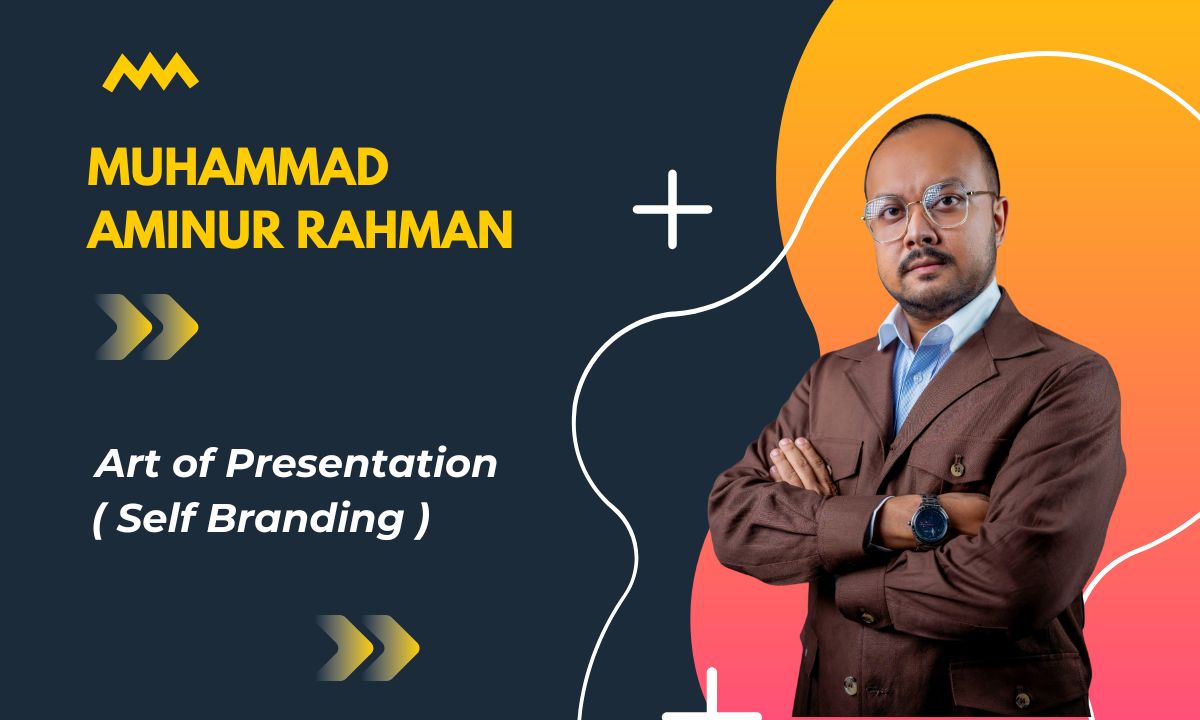 MUHAMMAD AMINUR RAHMAN

Art of Presentation
( Self Branding )